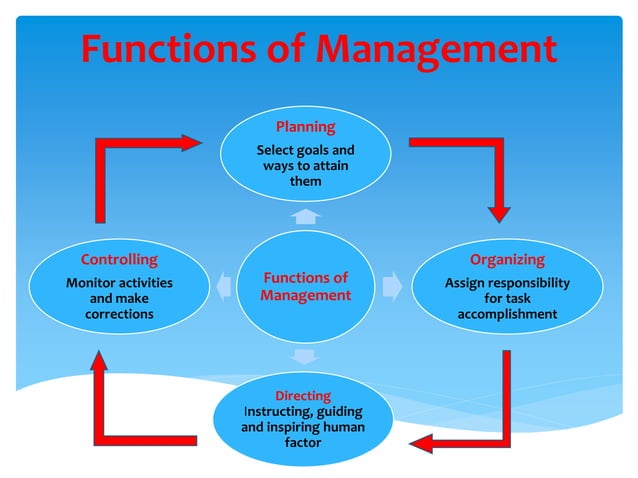 Functions of Management

Planning
Select goals and ways to attain them

Controlling
Monitor activities and make corrections

Functions of Management

Organizing
Assign responsibility for task accomplishment

Directing
Instructing, guiding and inspiring human factor